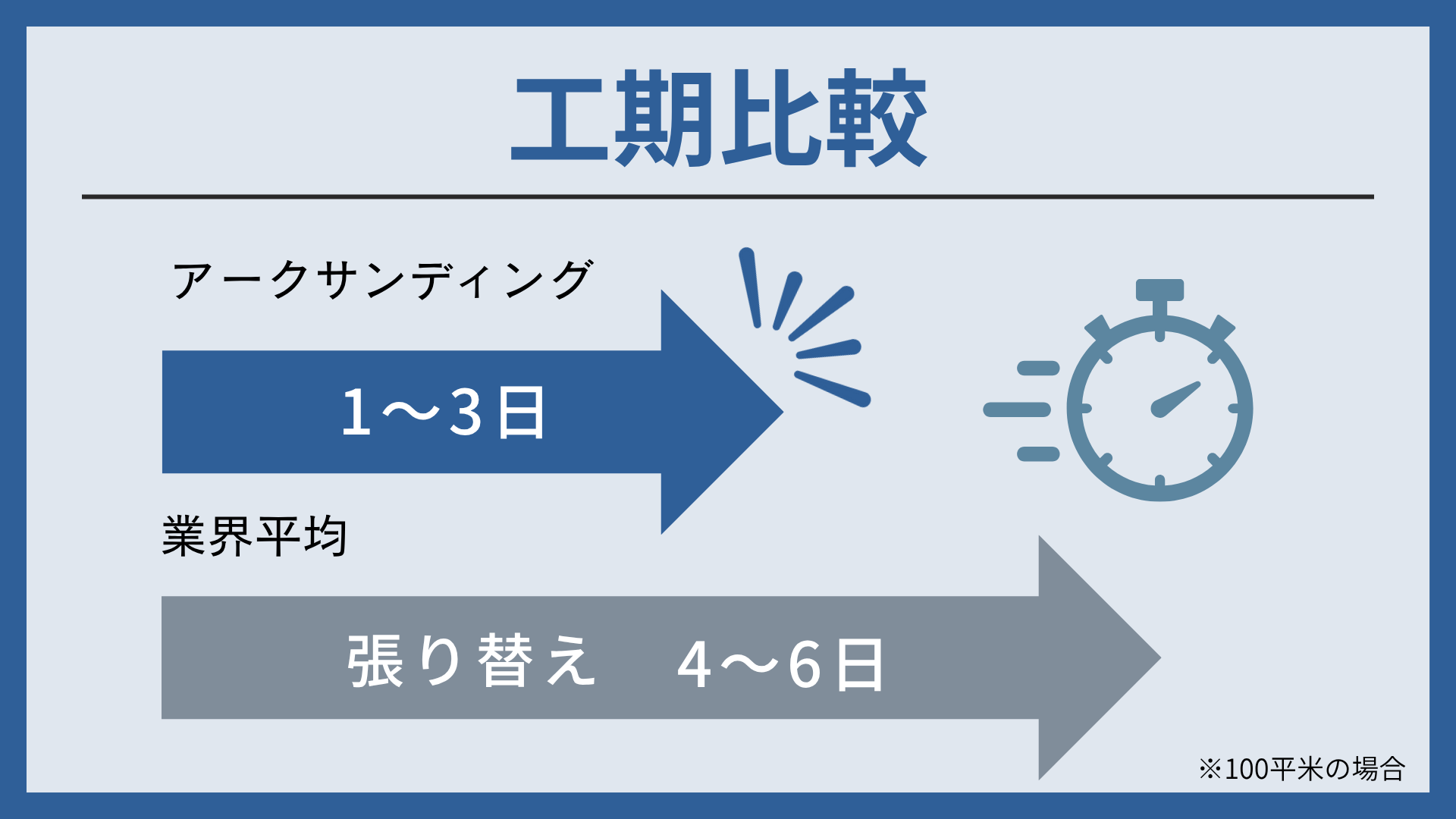 工期比較

アークサンディング

1〜3日

業界平均

張り替え　4〜6日

※100平米の場合